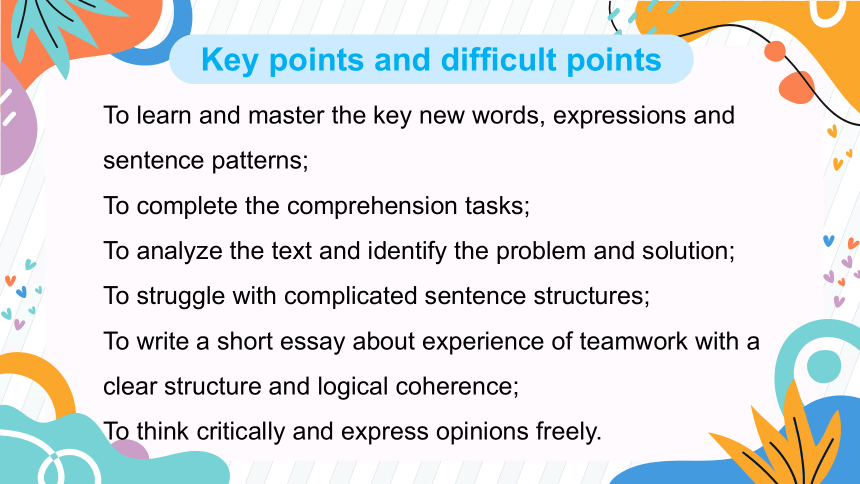 Key points and difficult points

To learn and master the key new words, expressions and sentence patterns;

To complete the comprehension tasks;

To analyze the text and identify the problem and solution;

To struggle with complicated sentence structures;

To write a short essay about experience of teamwork with a clear structure and logical coherence;

To think critically and express opinions freely.